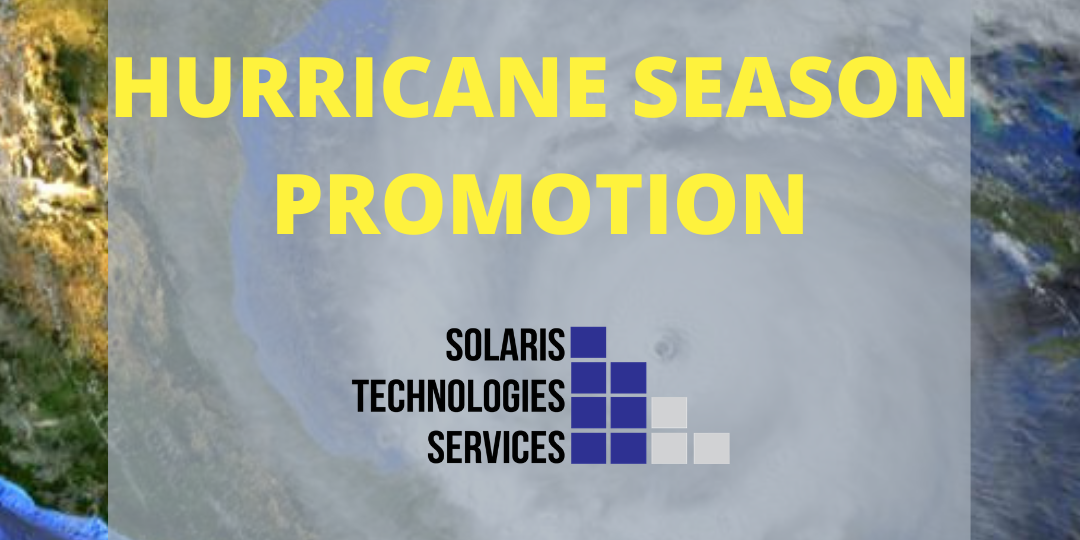 HURRICANE SEASON PROMOTION

SOLARIS
TECHNOLOGIES
SERVICES